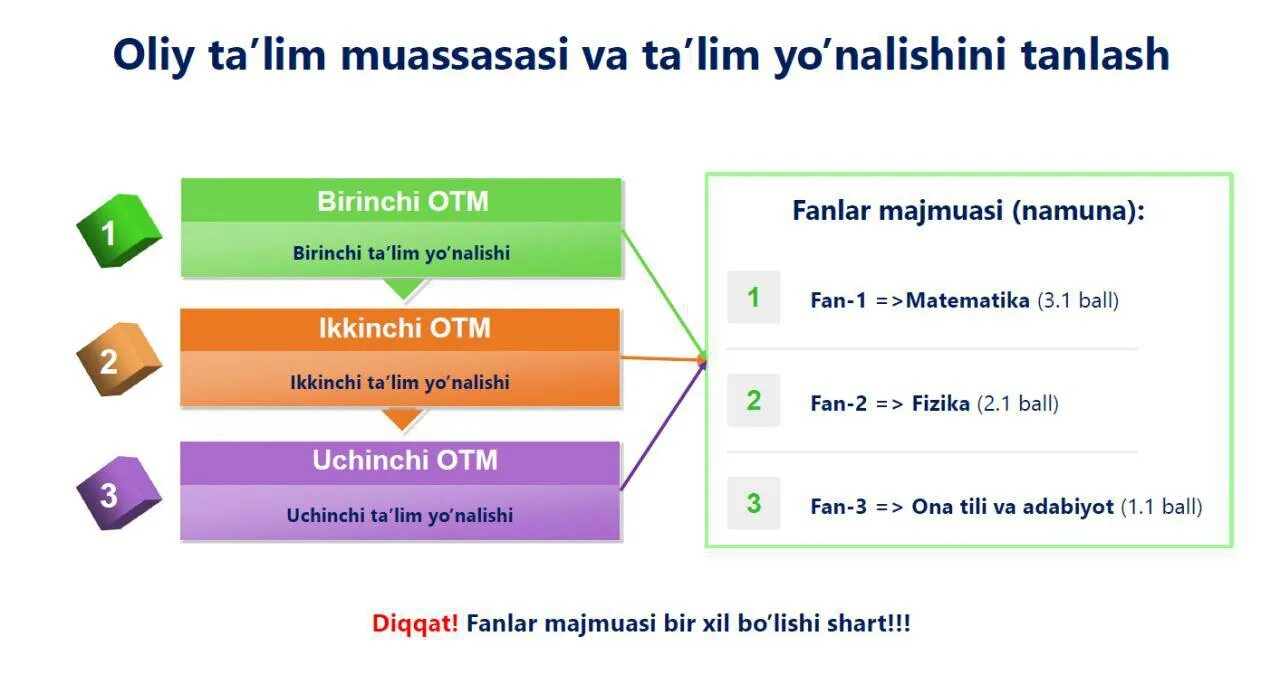 Oliy ta’lim muassasasi va ta’lim yo’nalishini tanlash

1
Birinchi OTM
Birinchi ta’lim yo’nalishi

2
Ikkinchi OTM
Ikkinchi ta’lim yo’nalishi

3
Uchinchi OTM
Uchinchi ta’lim yo’nalishi

Fanlar majmuasi (namuna):

1 Fan-1 =>Matematika (3.1 ball)

2 Fan-2 => Fizika (2.1 ball)

3 Fan-3 => Ona tili va adabiyot (1.1 ball)

Diqqat! Fanlar majmuasi bir xil bo’lishi shart!!!